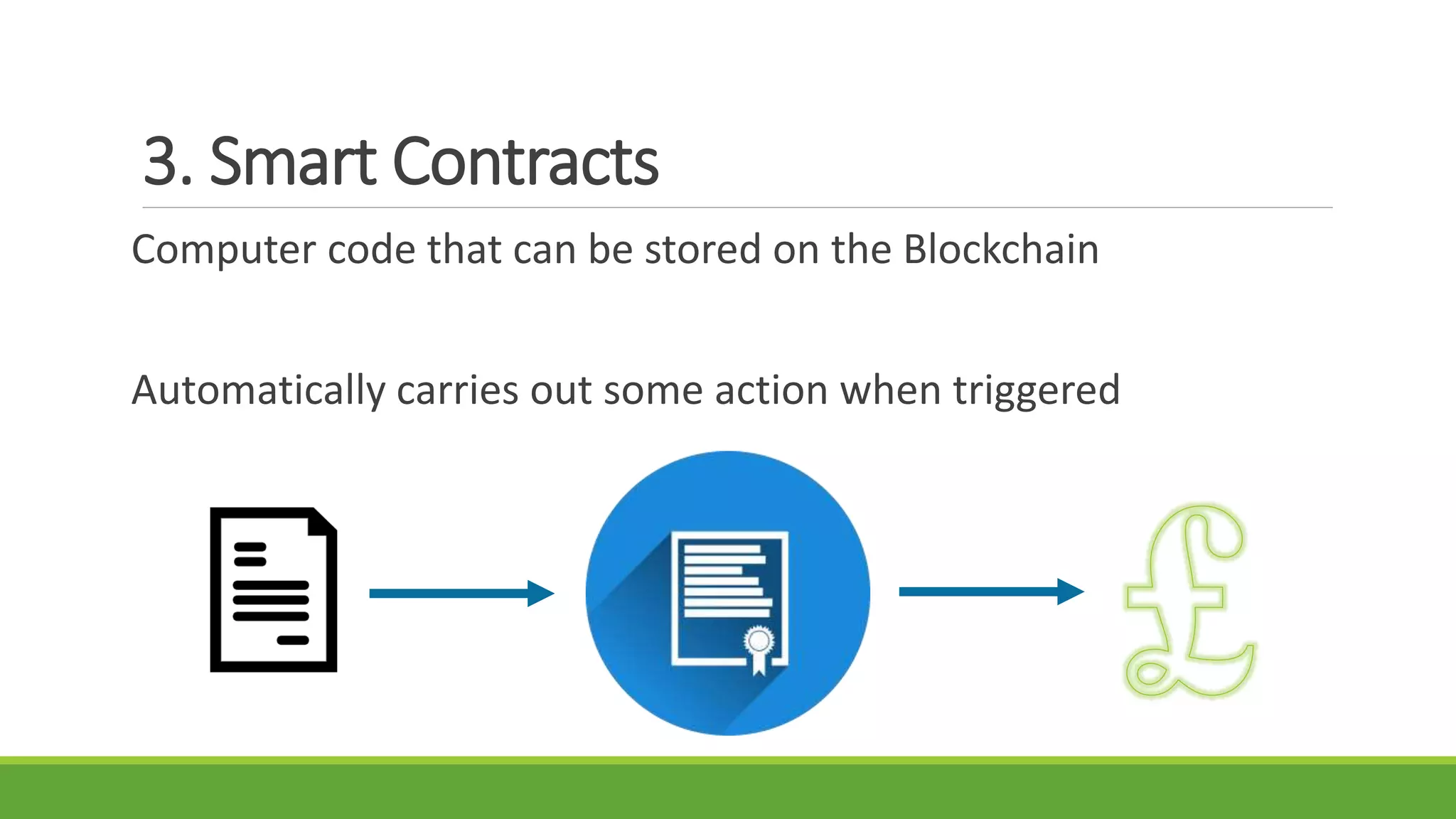 3. Smart Contracts

Computer code that can be stored on the Blockchain

Automatically carries out some action when triggered

£